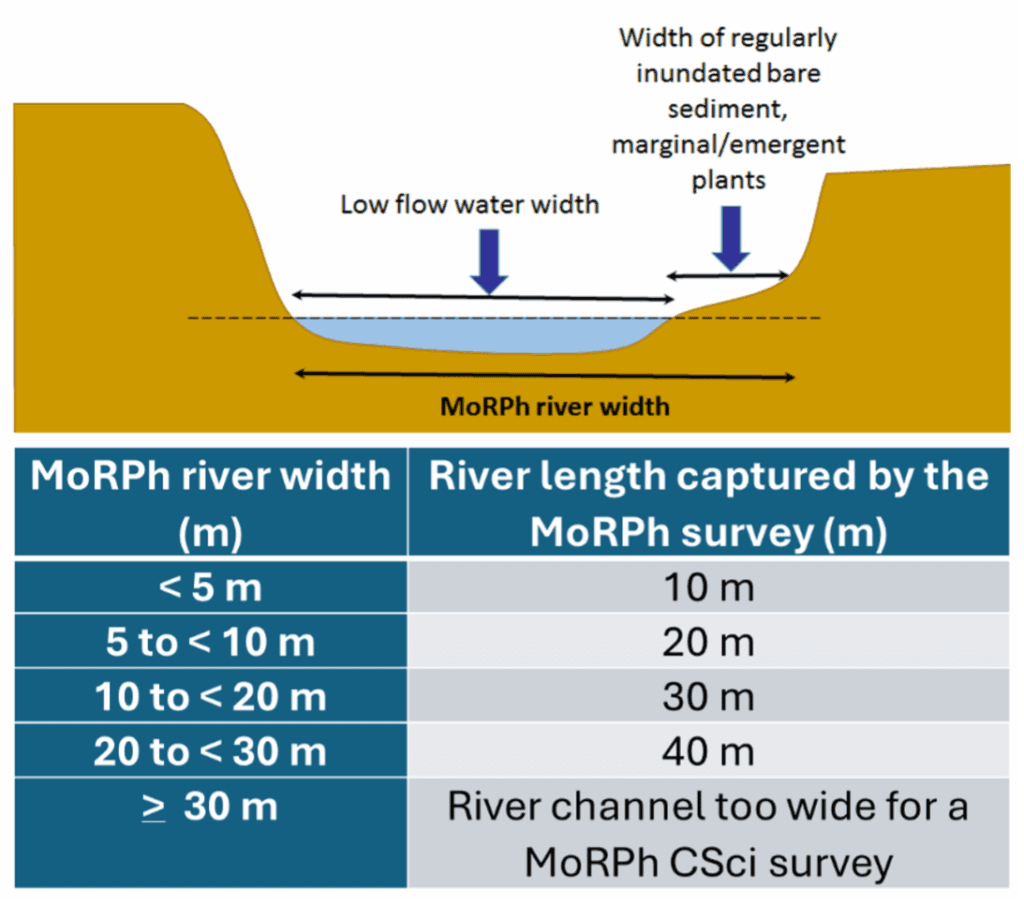 Width of regularly inundated bare sediment, marginal/emergent plants

Low flow water width

MoRPh river width

| MoRPh river width (m) | River length captured by the MoRPh survey (m) |
|---|---|
| < 5 m | 10 m |
| 5 to < 10 m | 20 m |
| 10 to < 20 m | 30 m |
| 20 to < 30 m | 40 m |
| $\geq$ 30 m | River channel too wide for a MoRPh CSci survey |